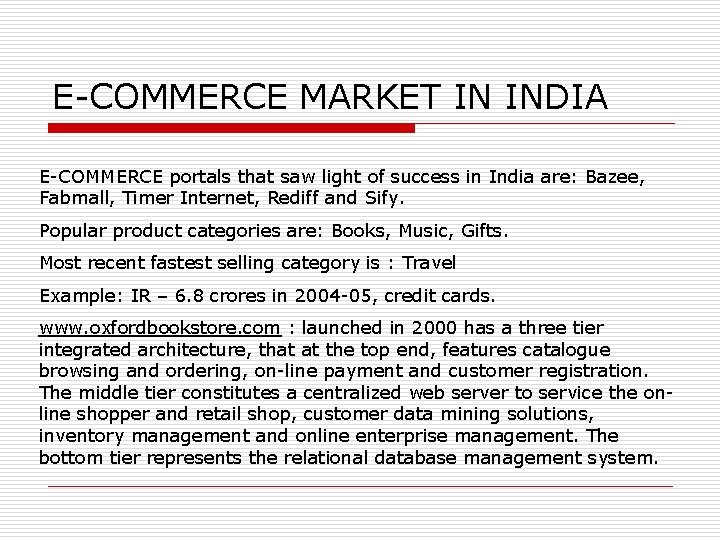 E-COMMERCE MARKET IN INDIA

E-COMMERCE portals that saw light of success in India are: Bazee, Fabmall, Timer Internet, Rediff and Sify.

Popular product categories are: Books, Music, Gifts.

Most recent fastest selling category is : Travel

Example: IR – 6.8 crores in 2004-05, credit cards.

www.oxfordbookstore.com : launched in 2000 has a three tier integrated architecture, that at the top end, features catalogue browsing and ordering, on-line payment and customer registration. The middle tier constitutes a centralized web server to service the on-line shopper and retail shop, customer data mining solutions, inventory management and online enterprise management. The bottom tier represents the relational database management system.